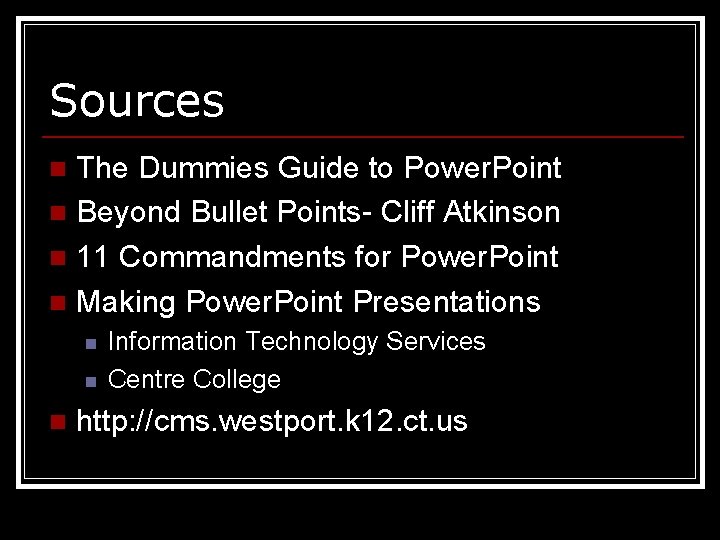 Sources

- The Dummies Guide to PowerPoint
- Beyond Bullet Points- Cliff Atkinson
- 11 Commandments for PowerPoint
- Making PowerPoint Presentations
  - Information Technology Services
  - Centre College
- http://cms.westport.k12.ct.us